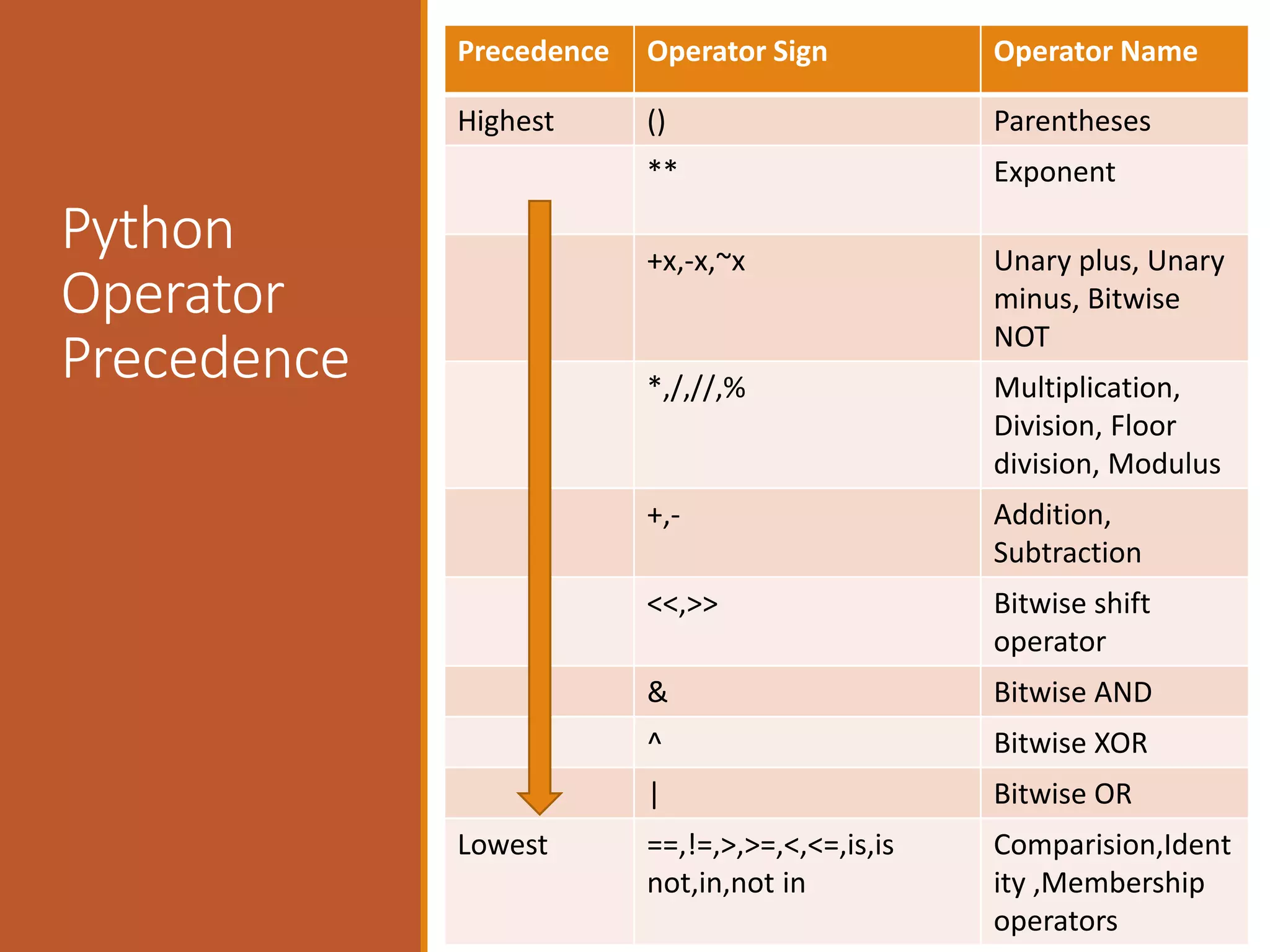 Python Operator Precedence

| Precedence | Operator Sign | Operator Name |
|---|---|---|
| Highest | () | Parentheses |
| | ** | Exponent |
| | +x,-x,~x | Unary plus, Unary minus, Bitwise NOT |
| | *,/,//,% | Multiplication, Division, Floor division, Modulus |
| | +,- | Addition, Subtraction |
| | <<,>> | Bitwise shift operator |
| | & | Bitwise AND |
| | ^ | Bitwise XOR |
| | \| | Bitwise OR |
| Lowest | ==,!=,>,>=,<,<=,is,is not,in,not in | Comparision,Identity ,Membership operators |